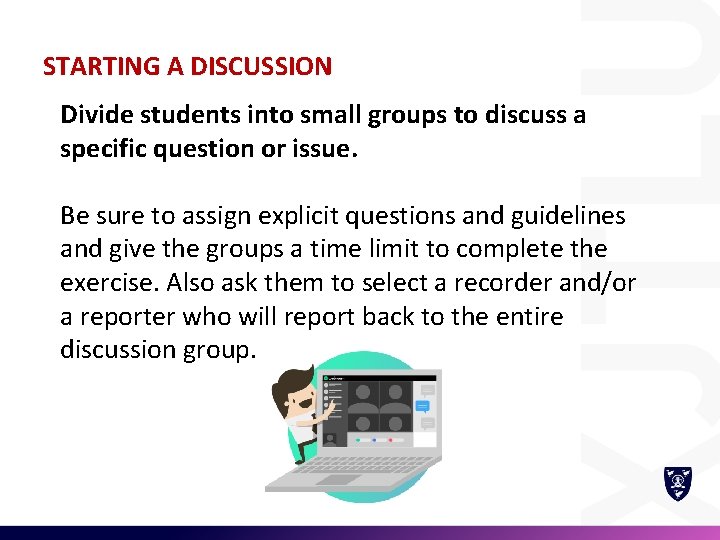 STARTING A DISCUSSION

Divide students into small groups to discuss a specific question or issue.

Be sure to assign explicit questions and guidelines and give the groups a time limit to complete the exercise. Also ask them to select a recorder and/or a reporter who will report back to the entire discussion group.